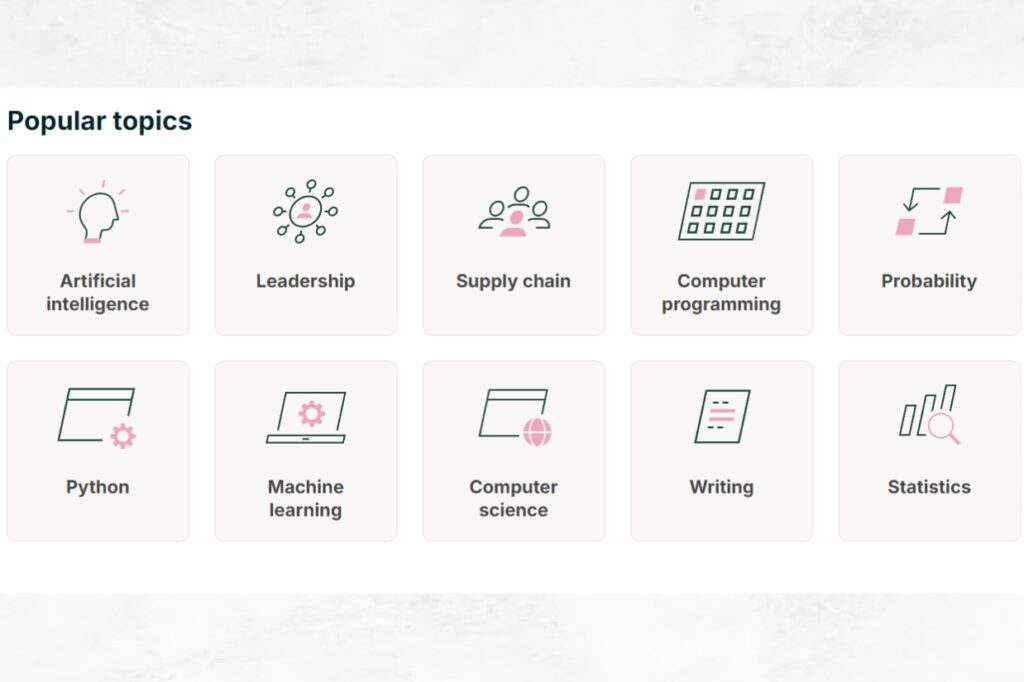 Popular topics

Artificial intelligence

Leadership

Supply chain

Computer programming

Probability

Python

Machine learning

Computer science

Writing

Statistics